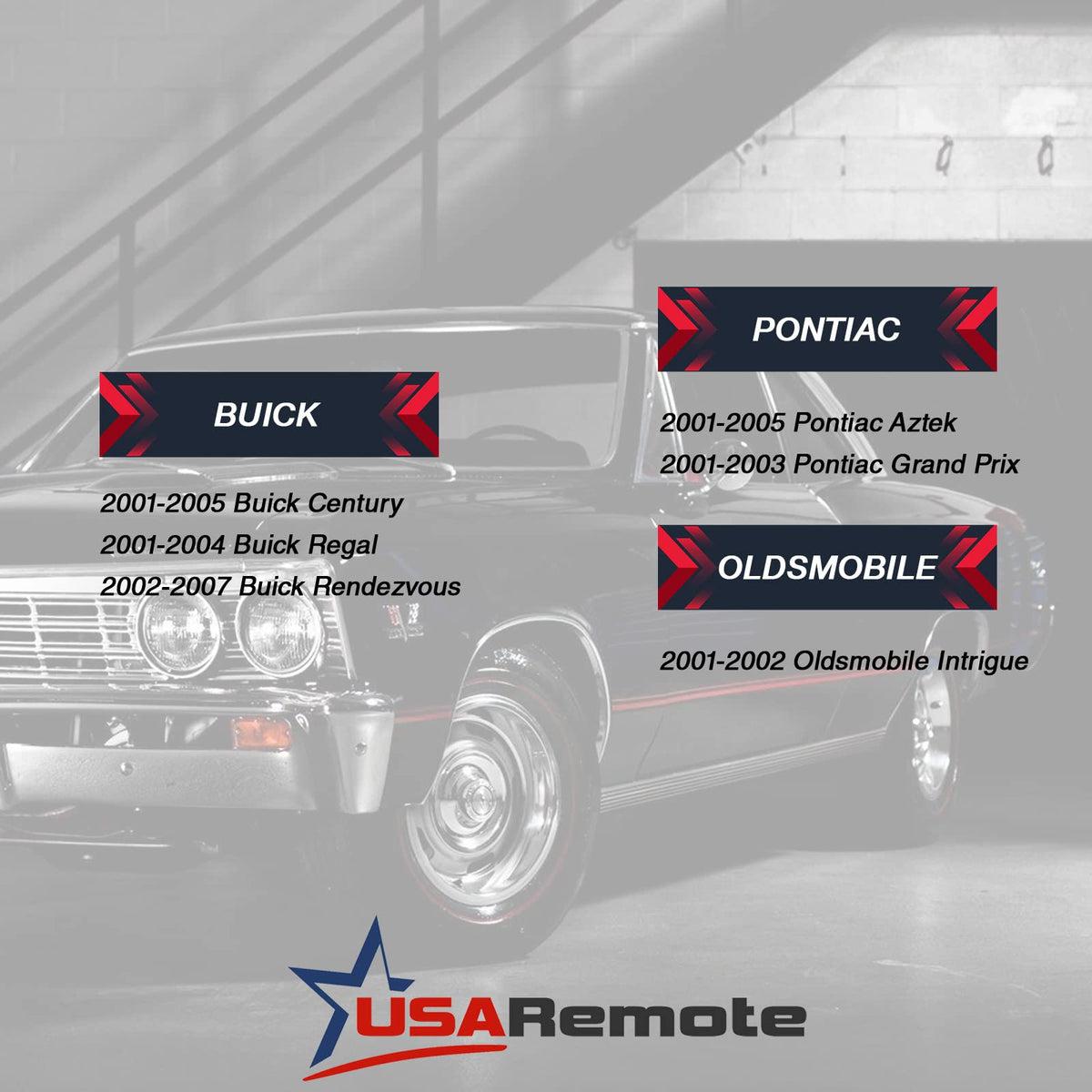 BUICK

2001-2005 Buick Century
2001-2004 Buick Regal
2002-2007 Buick Rendezvous

PONTIAC

2001-2005 Pontiac Aztek
2001-2003 Pontiac Grand Prix

OLDSMOBILE

2001-2002 Oldsmobile Intrigue

USARemote